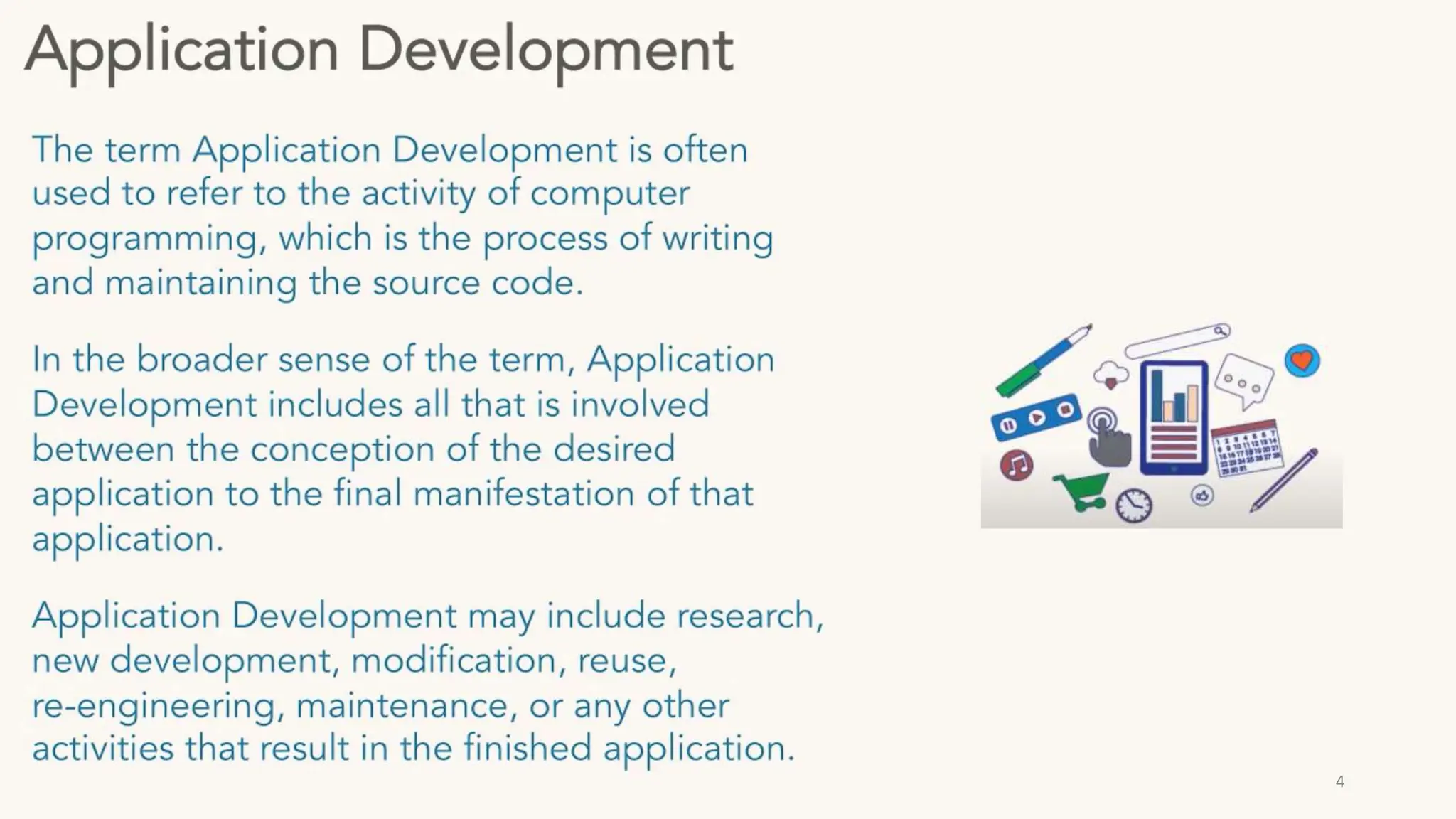 Application Development

The term Application Development is often used to refer to the activity of computer programming, which is the process of writing and maintaining the source code.

In the broader sense of the term, Application Development includes all that is involved between the conception of the desired application to the final manifestation of that application.

Application Development may include research, new development, modification, reuse, re-engineering, maintenance, or any other activities that result in the finished application.

4